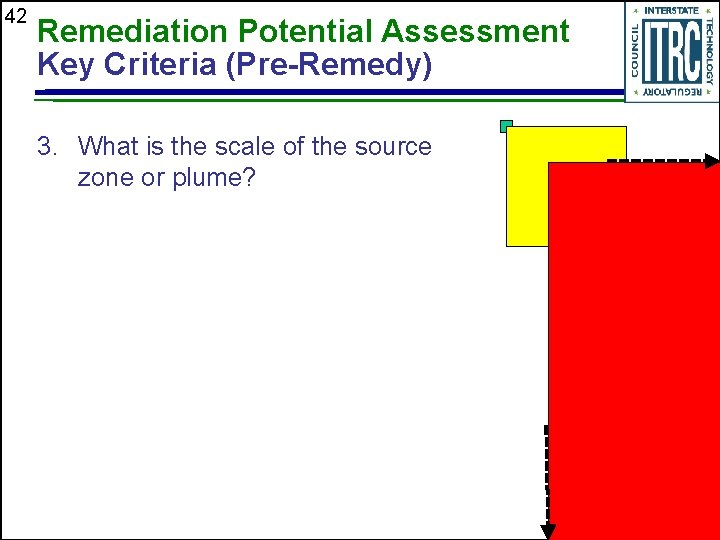 42

Remediation Potential Assessment
Key Criteria (Pre-Remedy)

INTERSTATE TECHNOLOGY REGULATORY COUNCIL ITRC

3. What is the scale of the source zone or plume?